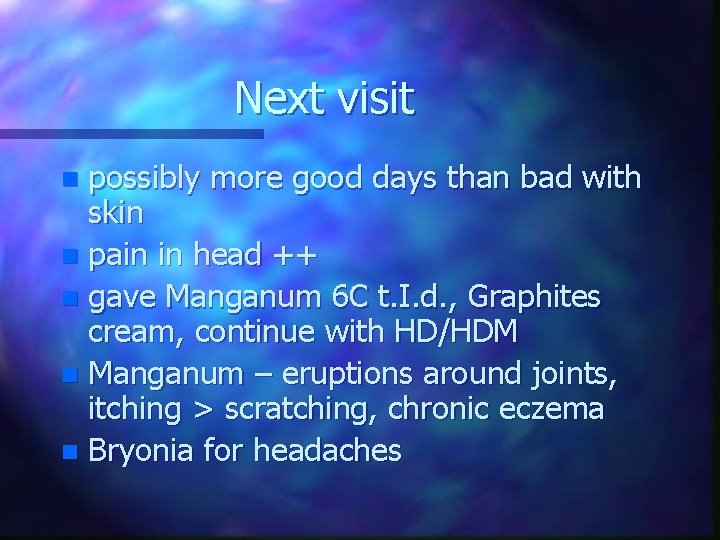 Next visit

- possibly more good days than bad with skin
- pain in head ++
- gave Manganum 6C t.I.d., Graphites cream, continue with HD/HDM
- Manganum – eruptions around joints, itching > scratching, chronic eczema
- Bryonia for headaches